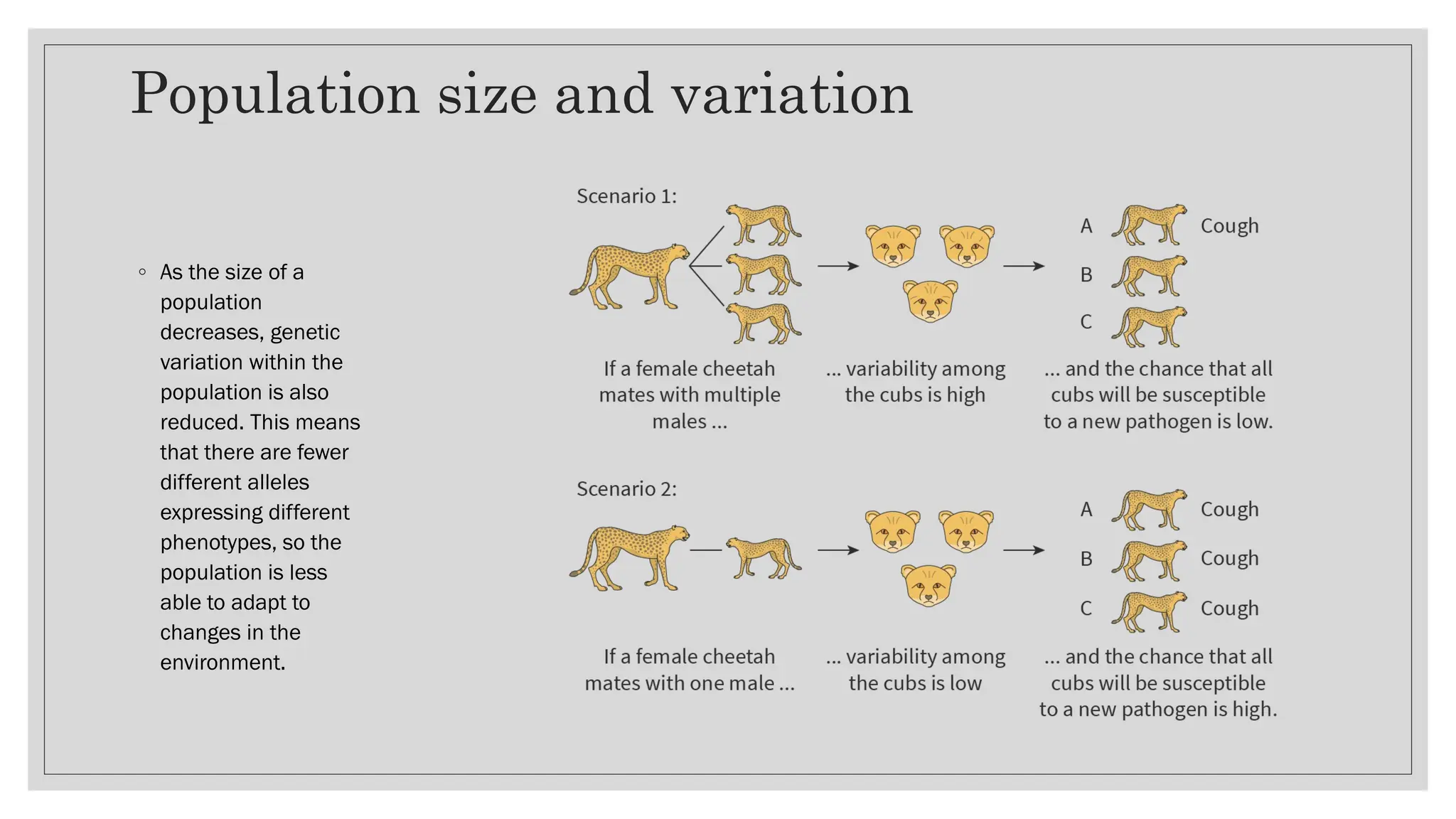 Population size and variation

◦ As the size of a population decreases, genetic variation within the population is also reduced. This means that there are fewer different alleles expressing different phenotypes, so the population is less able to adapt to changes in the environment.

Scenario 1:

A Cough
B
C

If a female cheetah mates with multiple males ...

... variability among the cubs is high

... and the chance that all cubs will be susceptible to a new pathogen is low.

Scenario 2:

A Cough
B Cough
C Cough

If a female cheetah mates with one male ...

... variability among the cubs is low

... and the chance that all cubs will be susceptible to a new pathogen is high.